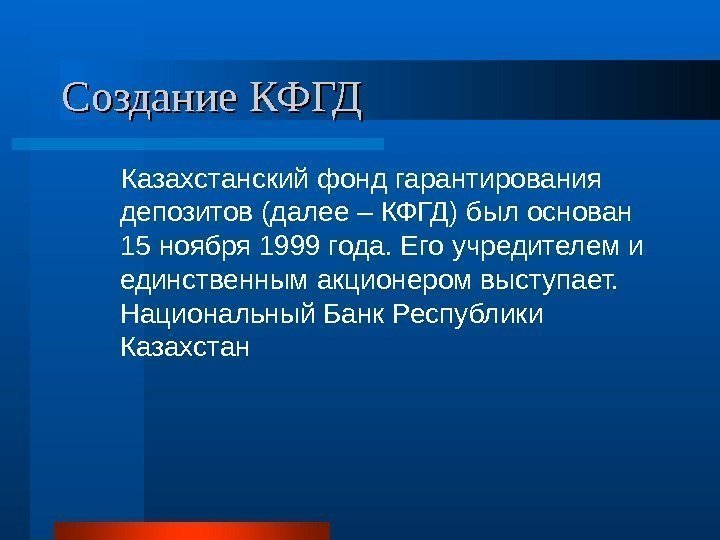 Создание КФГД

Казахстанский фонд гарантирования депозитов (далее – КФГД) был основан 15 ноября 1999 года. Его учредителем и единственным акционером выступает. Национальный Банк Республики Казахстан